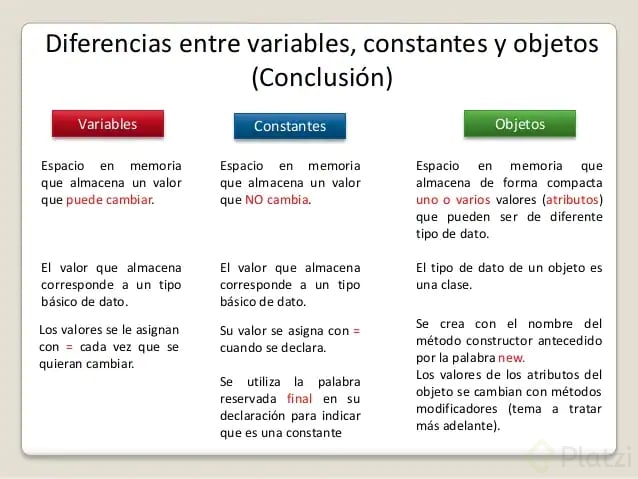 Diferencias entre variables, constantes y objetos (Conclusión)

Variables

Espacio en memoria que almacena un valor que puede cambiar.

El valor que almacena corresponde a un tipo básico de dato.

Los valores se le asignan con = cada vez que se quieran cambiar.

Constantes

Espacio en memoria que almacena un valor que NO cambia.

El valor que almacena corresponde a un tipo básico de dato.

Su valor se asigna con = cuando se declara.

Se utiliza la palabra reservada final en su declaración para indicar que es una constante

Objetos

Espacio en memoria que almacena de forma compacta uno o varios valores (atributos) que pueden ser de diferente tipo de dato.

El tipo de dato de un objeto es una clase.

Se crea con el nombre del método constructor antecedido por la palabra new.
Los valores de los atributos del objeto se cambian con métodos modificadores (tema a tratar más adelante).

Platzi